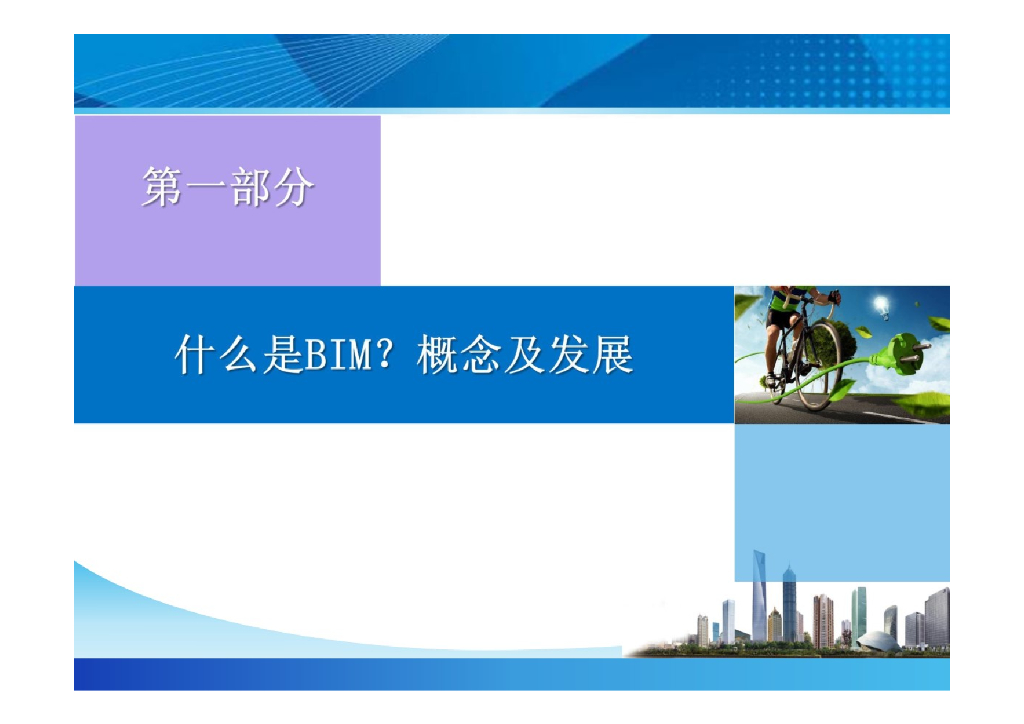 第一部分

什么是BIM？概念及发展